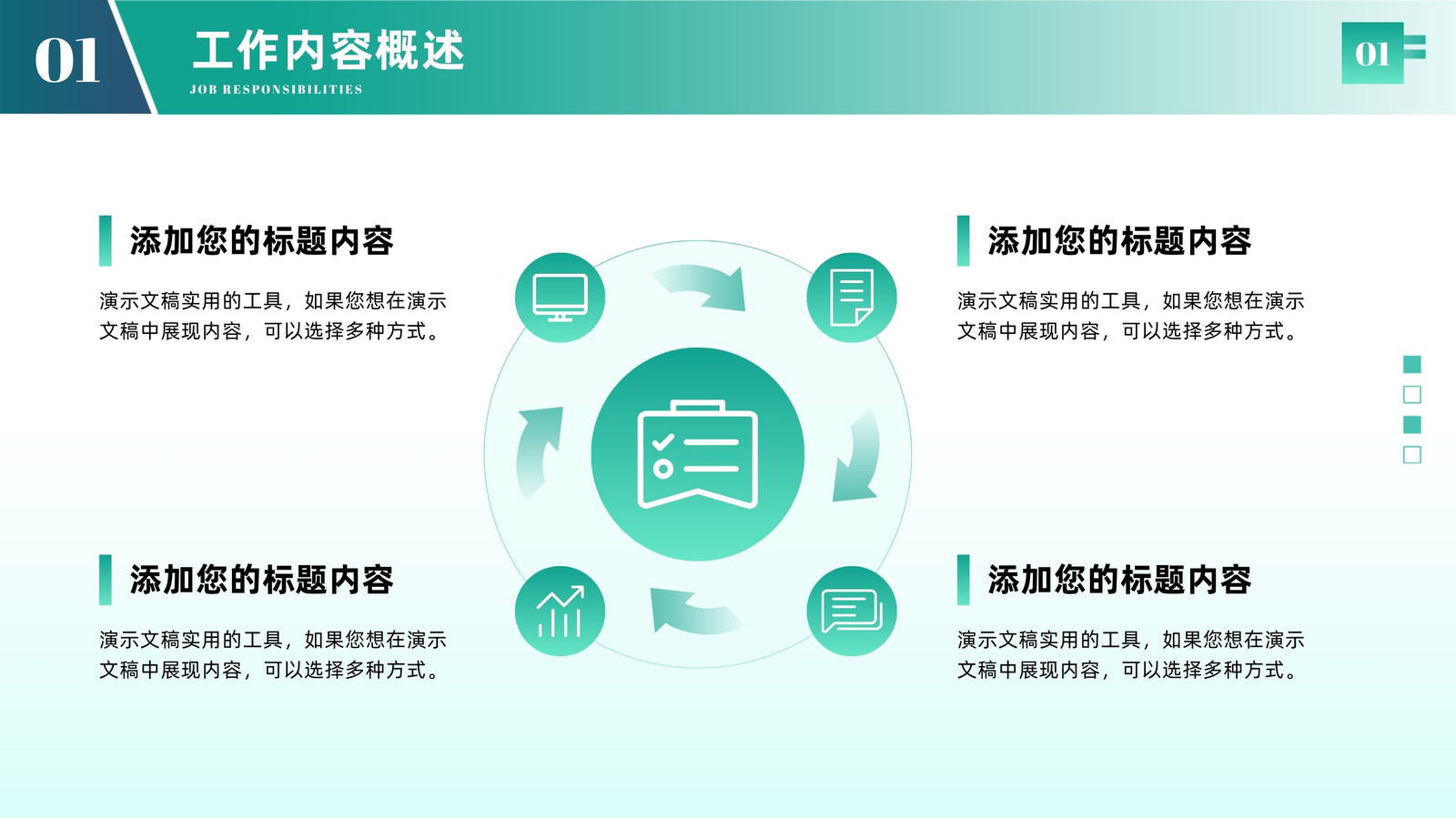 01

工作内容概述

JOB RESPONSIBILITIES

01

添加您的标题内容

演示文稿实用的工具，如果您想在演示文稿中展现内容，可以选择多种方式。

添加您的标题内容

演示文稿实用的工具，如果您想在演示文稿中展现内容，可以选择多种方式。

添加您的标题内容

演示文稿实用的工具，如果您想在演示文稿中展现内容，可以选择多种方式。

添加您的标题内容

演示文稿实用的工具，如果您想在演示文稿中展现内容，可以选择多种方式。